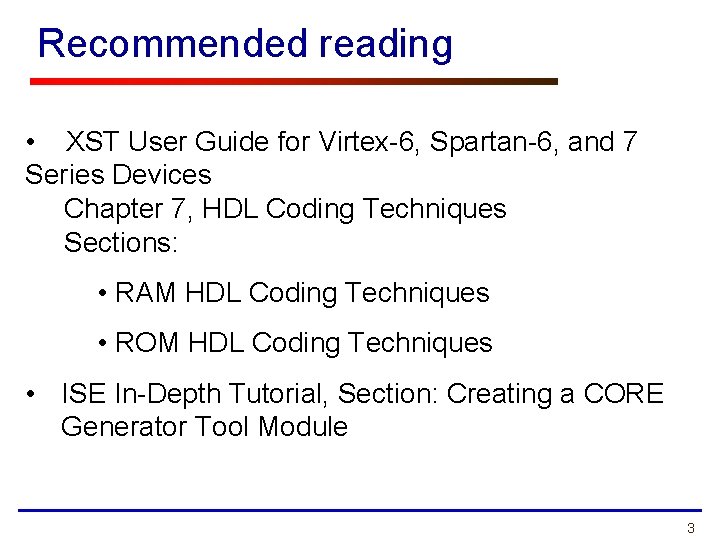 Recommended reading

• XST User Guide for Virtex-6, Spartan-6, and 7 Series Devices
Chapter 7, HDL Coding Techniques
Sections:

• RAM HDL Coding Techniques

• ROM HDL Coding Techniques

• ISE In-Depth Tutorial, Section: Creating a CORE Generator Tool Module

3